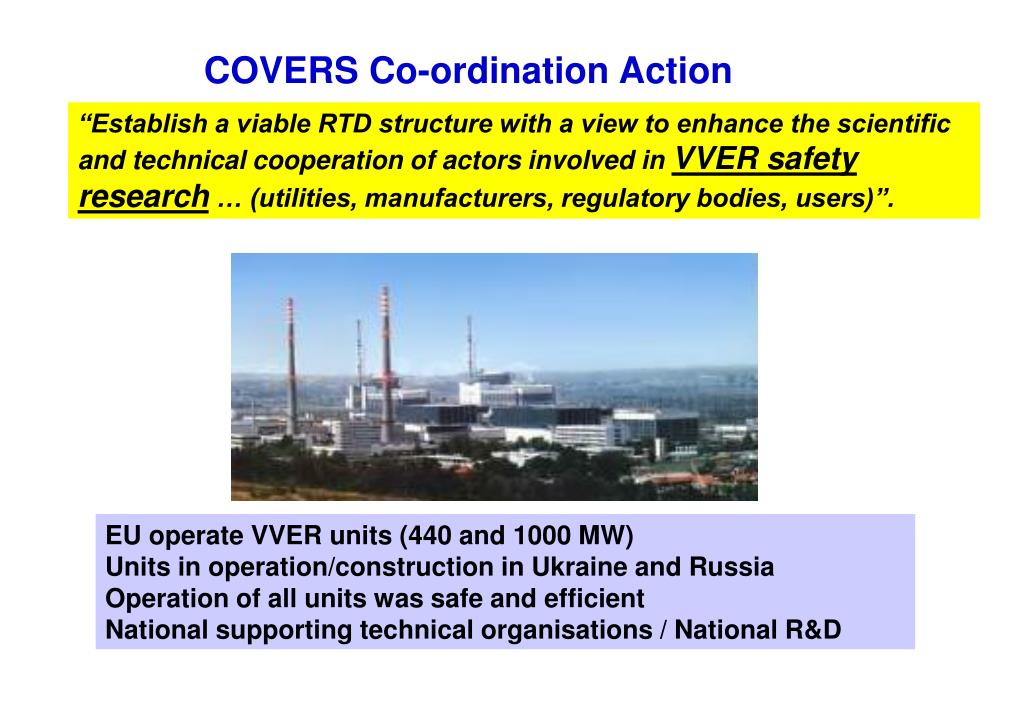 COVERS Co-ordination Action

“Establish a viable RTD structure with a view to enhance the scientific and technical cooperation of actors involved in VVER safety research … (utilities, manufacturers, regulatory bodies, users)”.

EU operate VVER units (440 and 1000 MW)
Units in operation/construction in Ukraine and Russia
Operation of all units was safe and efficient
National supporting technical organisations / National R&D